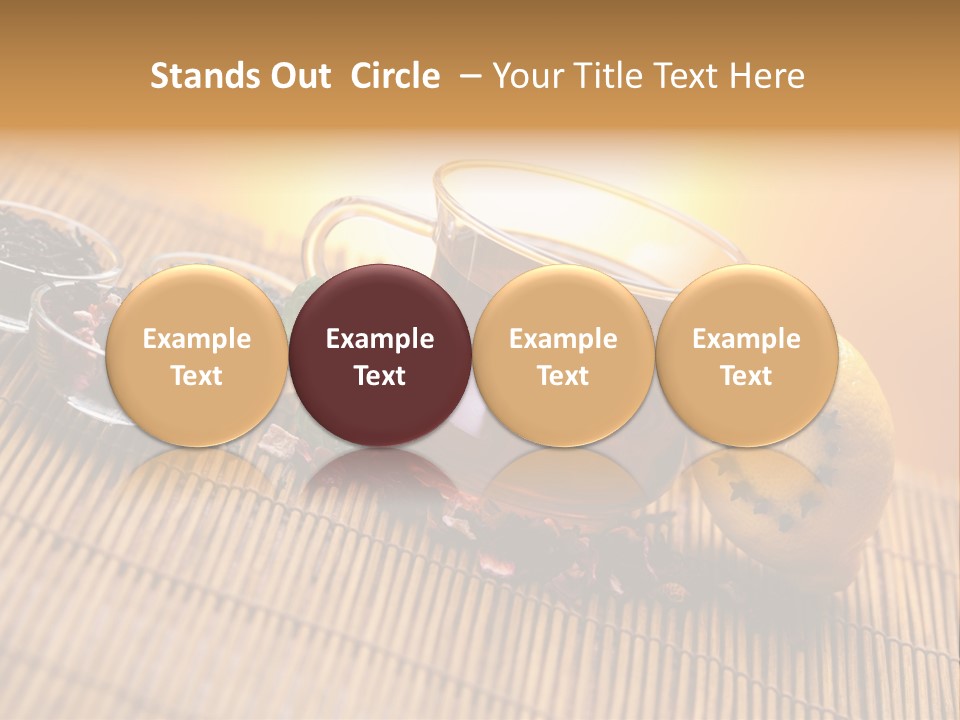 Stands Out Circle – Your Title Text Here

Example Text

Example Text

Example Text

Example Text